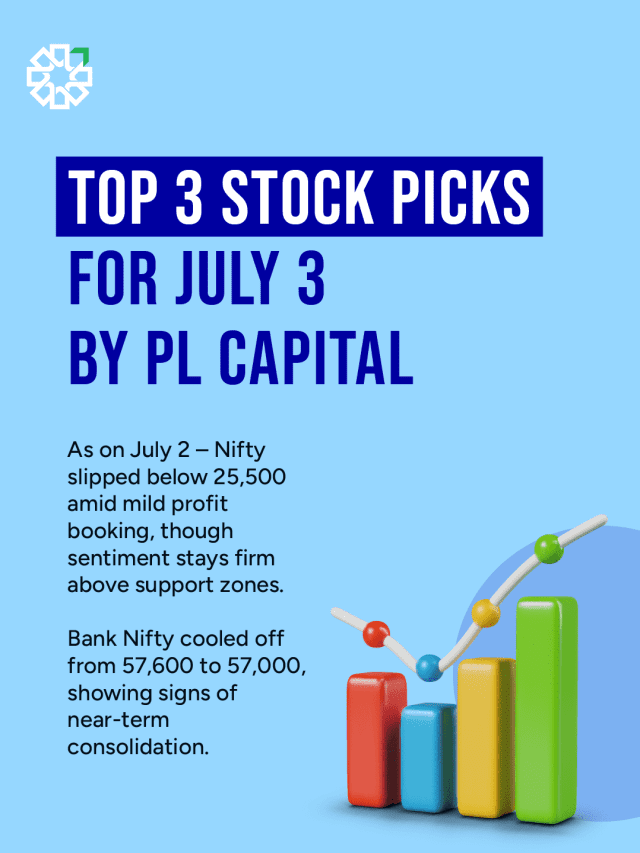 TOP 3 STOCK PICKS
FOR JULY 3
BY PL CAPITAL

As on July 2 – Nifty slipped below 25,500 amid mild profit booking, though sentiment stays firm above support zones.

Bank Nifty cooled off from 57,600 to 57,000, showing signs of near-term consolidation.